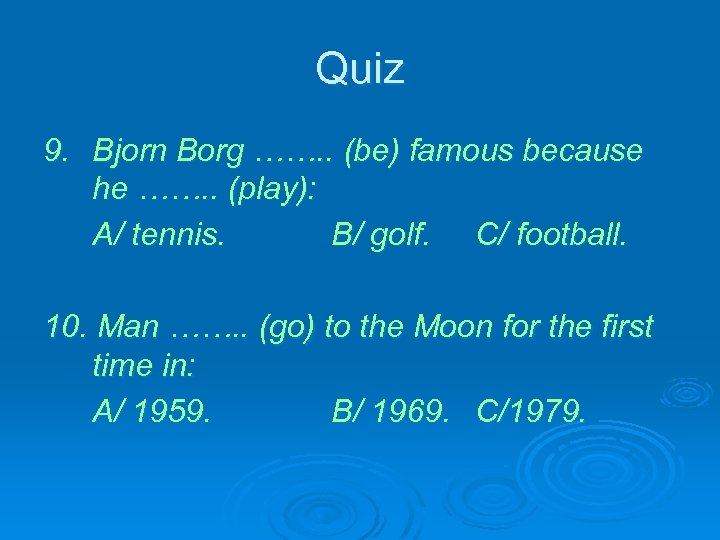 Quiz

9. Bjorn Borg …….. (be) famous because he …….. (play):

A/ tennis. B/ golf. C/ football.

10. Man …….. (go) to the Moon for the first time in:

A/ 1959. B/ 1969. C/1979.